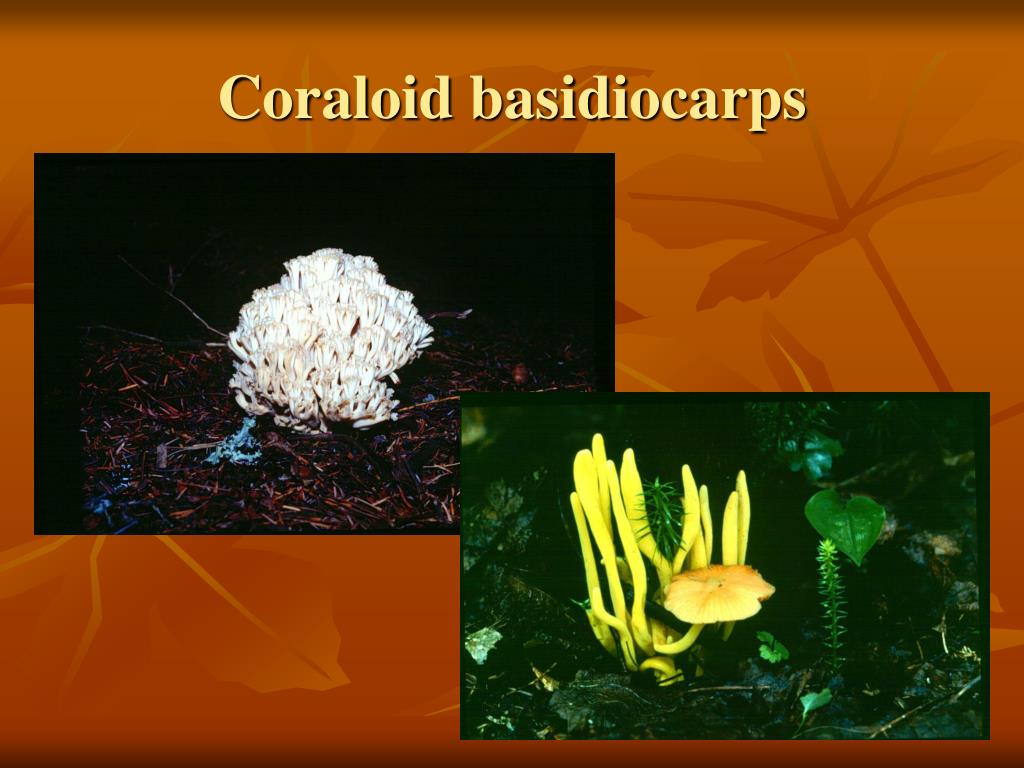 Coraloid basidiocarps